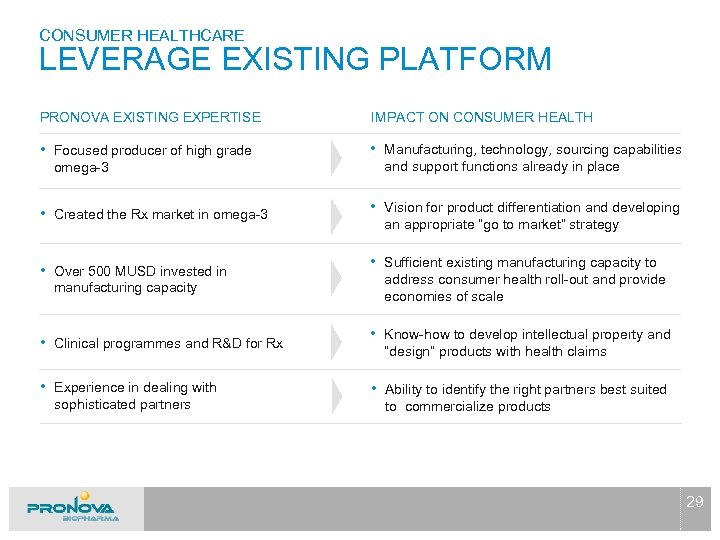 CONSUMER HEALTHCARE
LEVERAGE EXISTING PLATFORM

| PRONOVA EXISTING EXPERTISE | IMPACT ON CONSUMER HEALTH |
|---|---|
| • Focused producer of high grade omega-3 | • Manufacturing, technology, sourcing capabilities and support functions already in place |
| • Created the Rx market in omega-3 | • Vision for product differentiation and developing an appropriate "go to market" strategy |
| • Over 500 MUSD invested in manufacturing capacity | • Sufficient existing manufacturing capacity to address consumer health roll-out and provide economies of scale |
| • Clinical programmes and R&D for Rx | • Know-how to develop intellectual property and "design" products with health claims |
| • Experience in dealing with sophisticated partners | • Ability to identify the right partners best suited to commercialize products |

PRONOVA BIOPHARMA

29